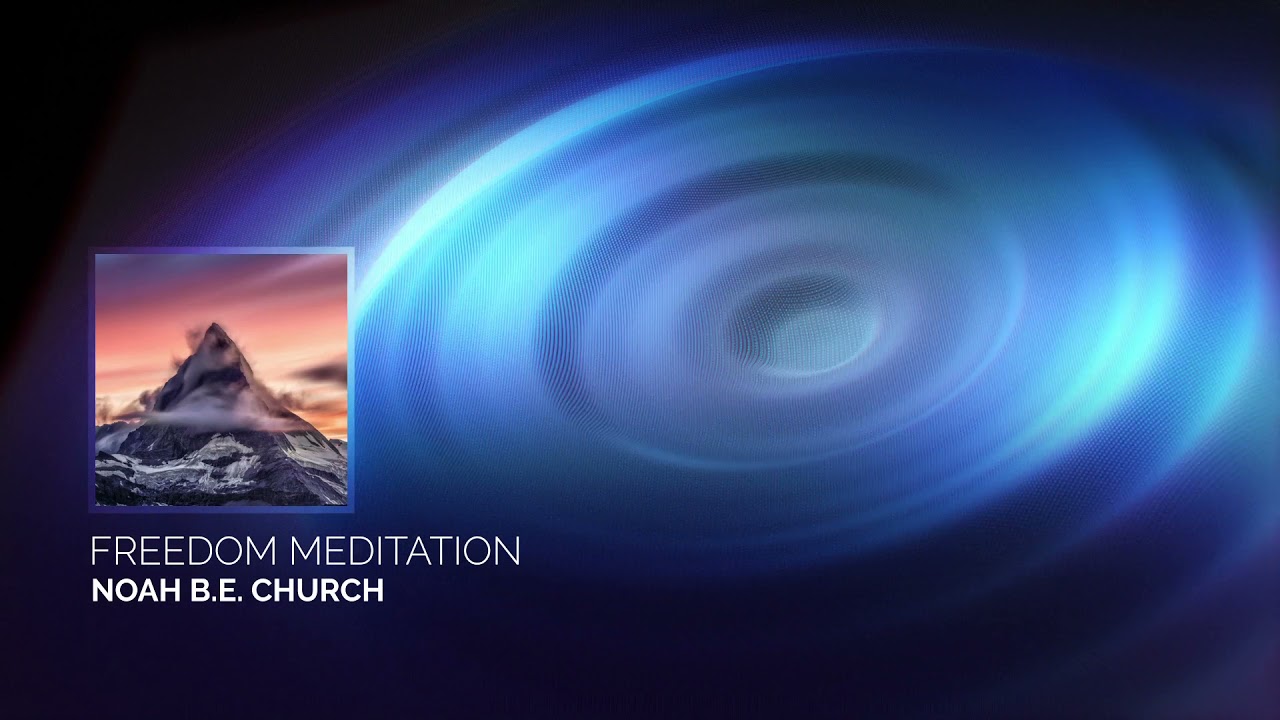 FREEDOM MEDITATION
NOAH B.E. CHURCH